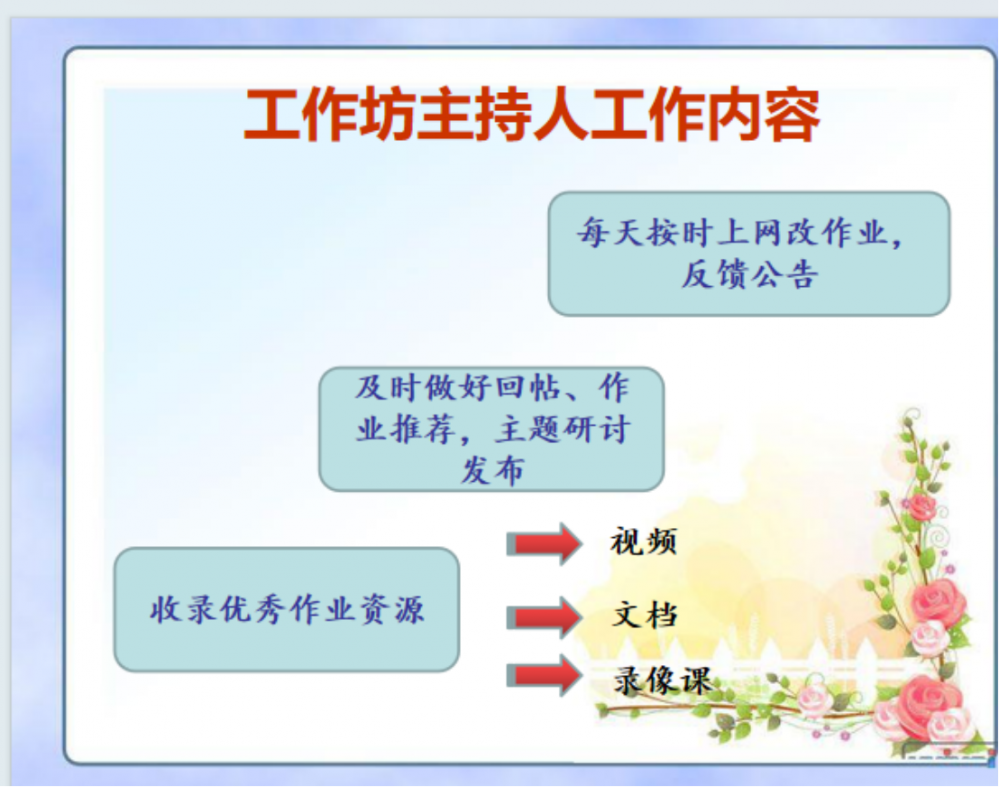 工作坊主持人工作内容

每天按时上网改作业，反馈公告

及时做好回帖、作业推荐，主题研讨发布

收录优秀作业资源

视频

文档

录像课